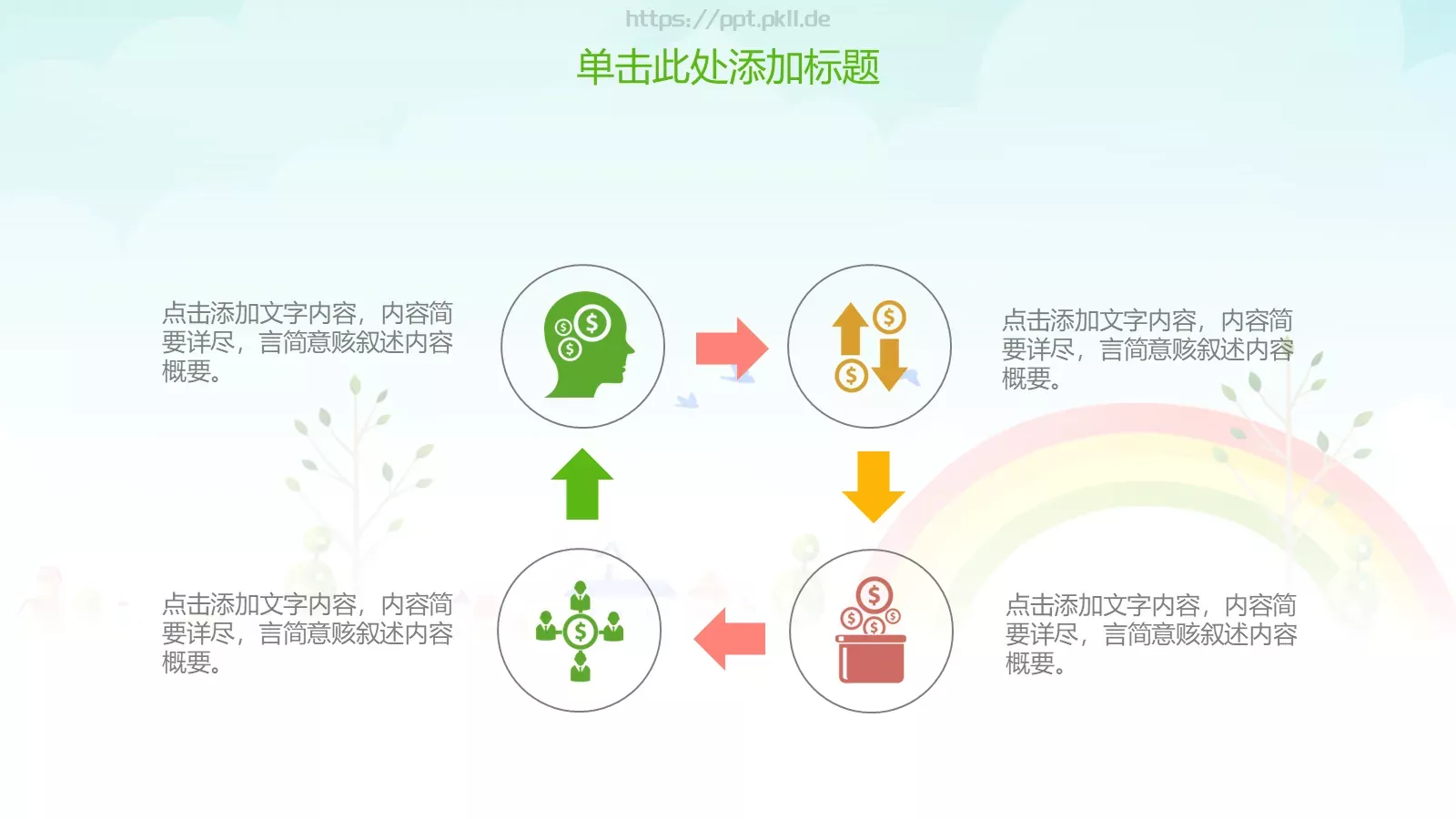 https://ppt.pkll.de

单击此处添加标题

点击添加文字内容，内容简要详尽，言简意赅叙述内容概要。

点击添加文字内容，内容简要详尽，言简意赅叙述内容概要。

点击添加文字内容，内容简要详尽，言简意赅叙述内容概要。

点击添加文字内容，内容简要详尽，言简意赅叙述内容概要。